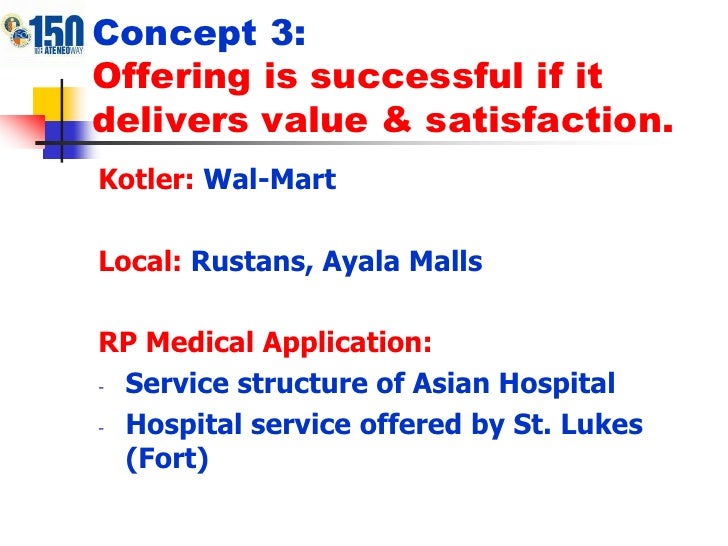 150 ATENEO WAY

Concept 3:
Offering is successful if it delivers value & satisfaction.

Kotler: Wal-Mart

Local: Rustans, Ayala Malls

RP Medical Application:
- Service structure of Asian Hospital
- Hospital service offered by St. Lukes (Fort)